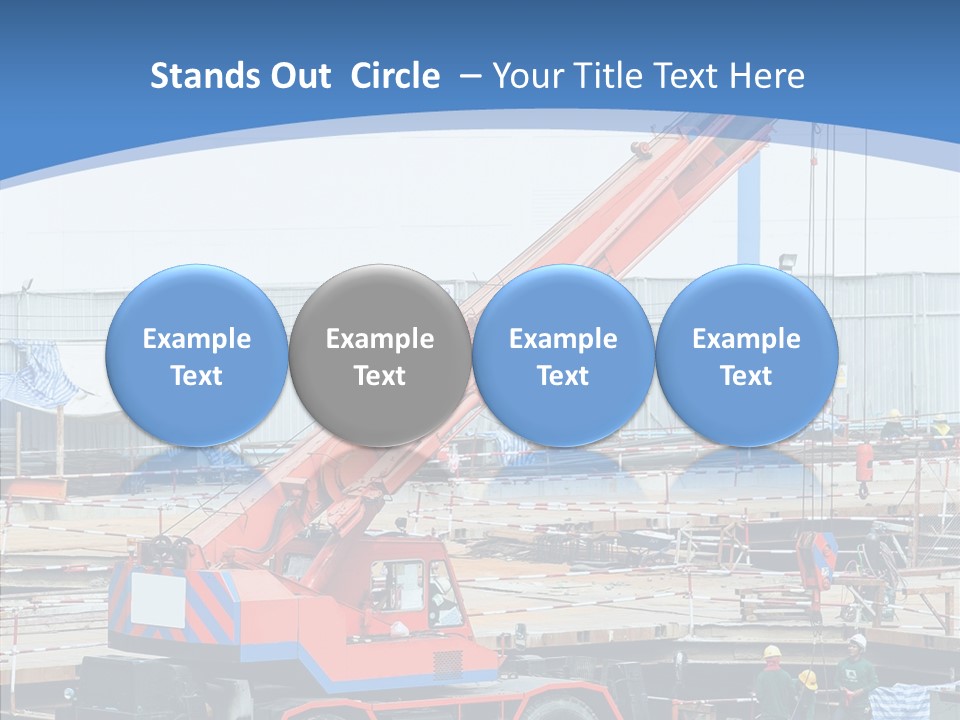 Stands Out Circle – Your Title Text Here

Example Text

Example Text

Example Text

Example Text